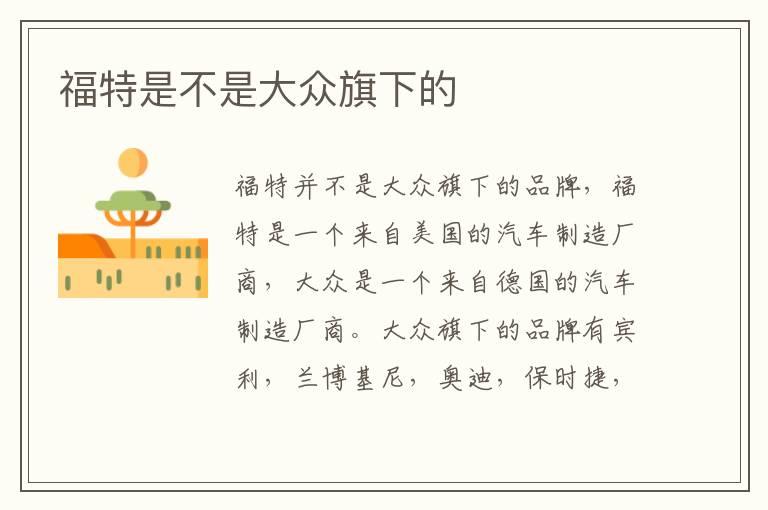 福特是不是大众旗下的

福特并不是大众旗下的品牌，福特是一个来自美国的汽车制造厂商，大众是一个来自德国的汽车制造厂商。大众旗下的品牌有宾利，兰博基尼，奥迪，保时捷，